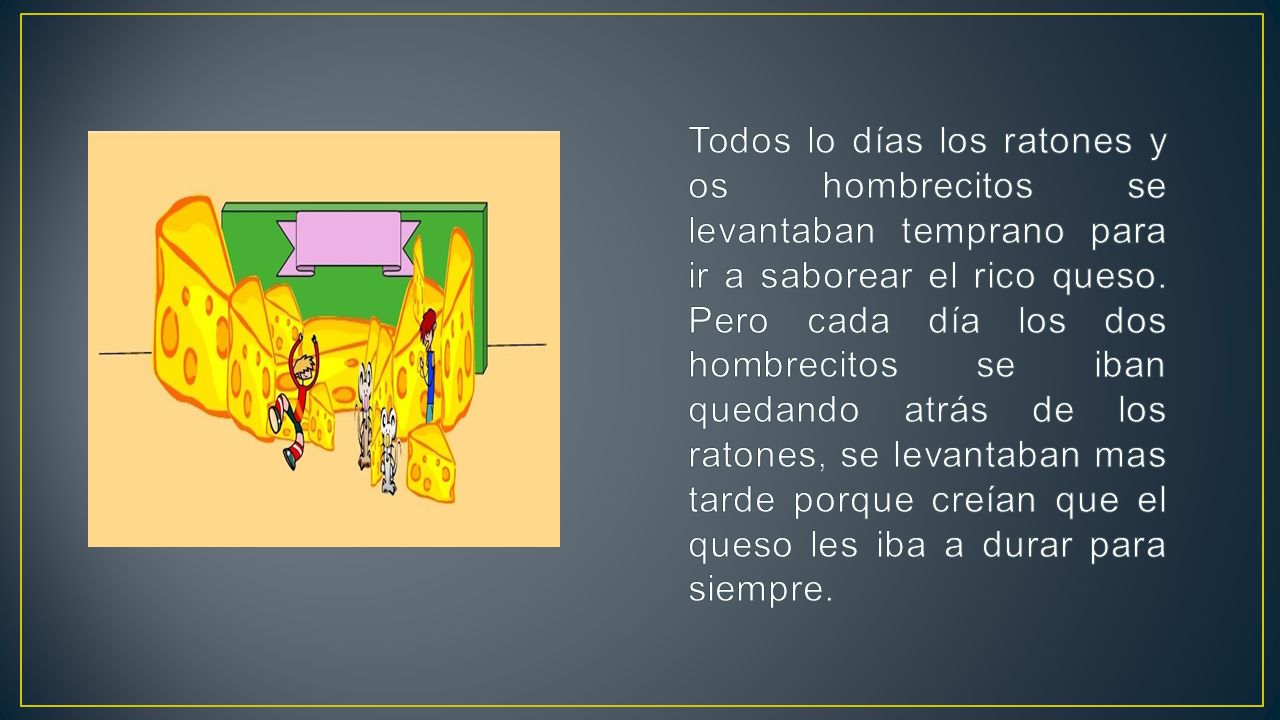 Todos lo días los ratones y os hombrecitos se levantaban temprano para ir a saborear el rico queso. Pero cada día los dos hombrecitos se iban quedando atrás de los ratones, se levantaban mas tarde porque creían que el queso les iba a durar para siempre.